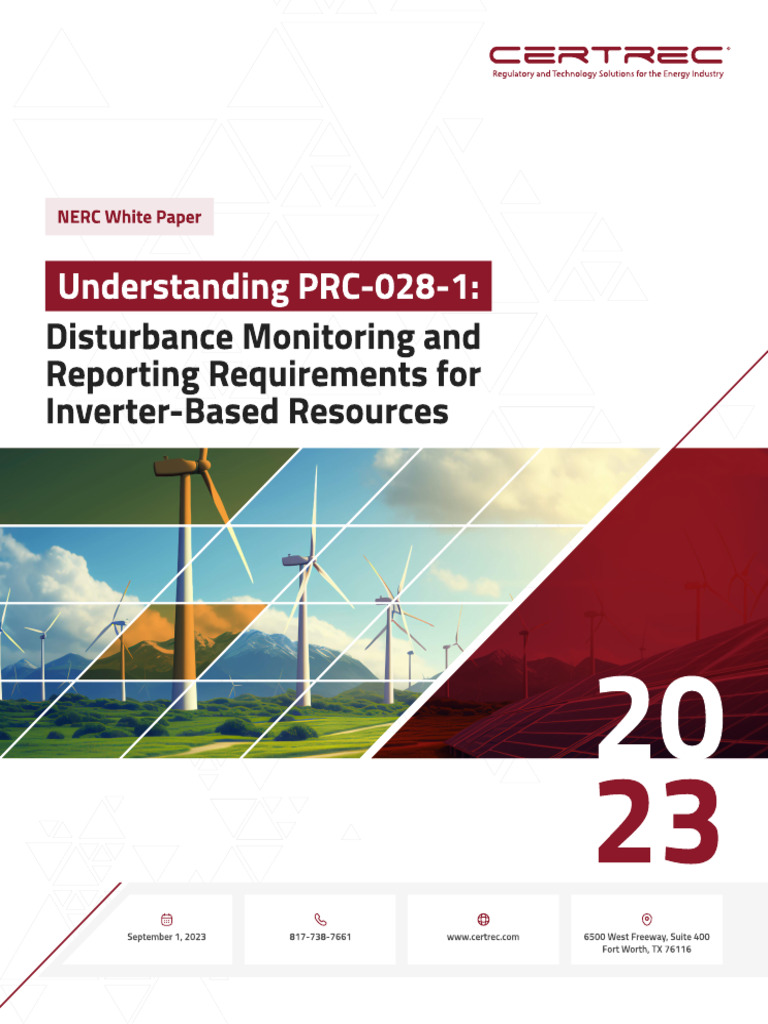 CERTREC
Regulatory and Technology Solutions for the Energy Industry

NERC White Paper

Understanding PRC-028-1:
Disturbance Monitoring and Reporting Requirements for Inverter-Based Resources

20
23

September 1, 2023

817-738-7661

www.certrec.com

6500 West Freeway, Suite 400
Fort Worth, TX 76116